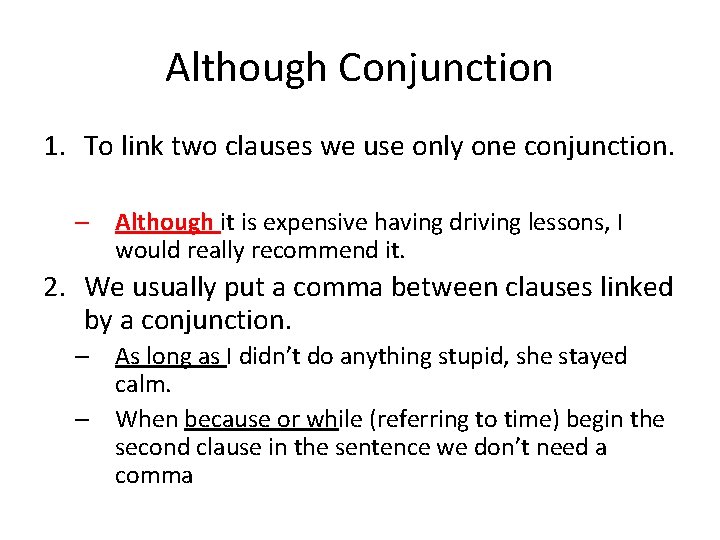 Although Conjunction

1. To link two clauses we use only one conjunction.

– Although it is expensive having driving lessons, I would really recommend it.

2. We usually put a comma between clauses linked by a conjunction.

– As long as I didn't do anything stupid, she stayed calm.

– When because or while (referring to time) begin the second clause in the sentence we don't need a comma